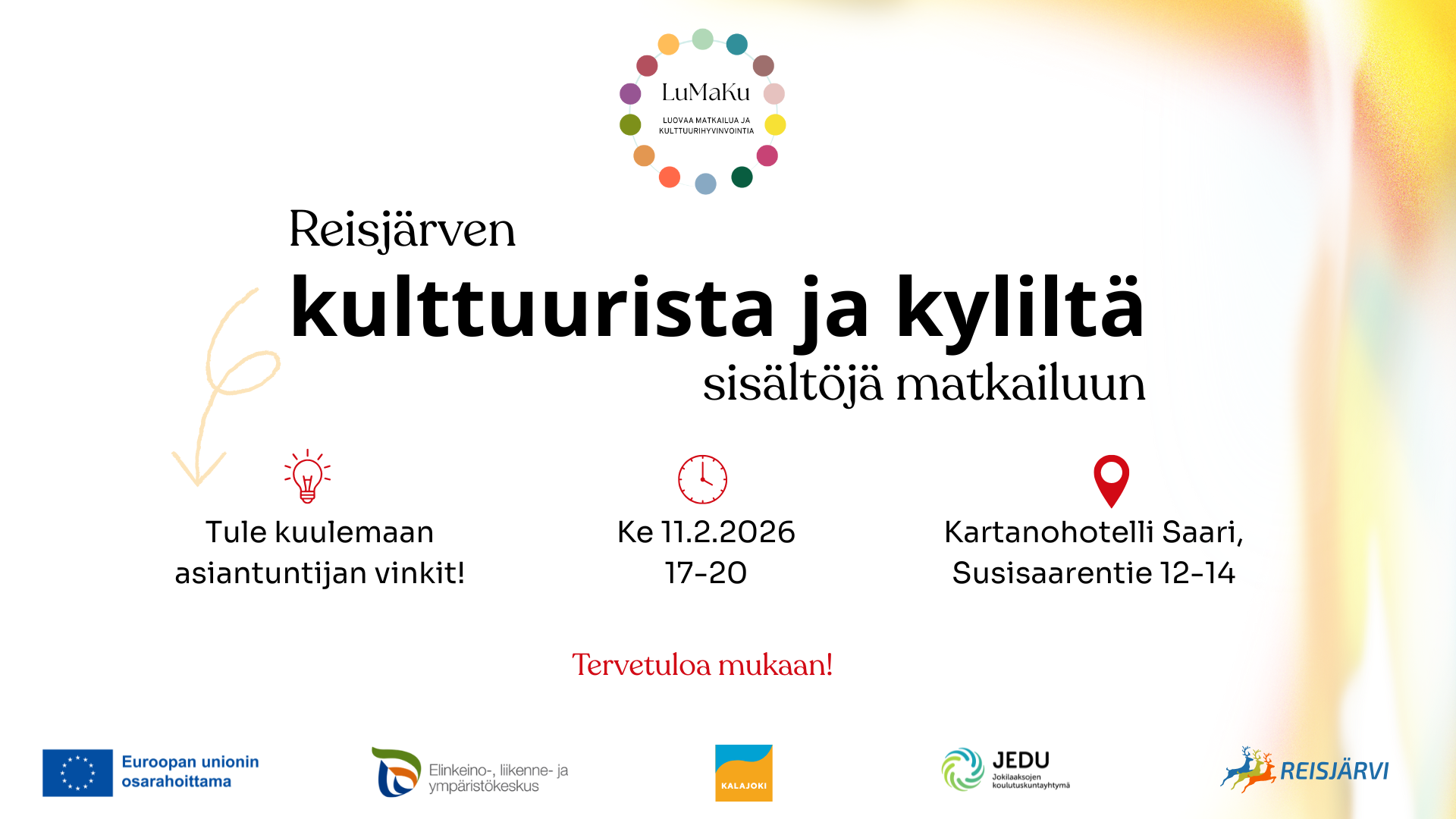 LuMaKu
LUOVAA MATKAILUA JA KULTTUURIHYVINVOINTIA

Reisjärven
kulttuurista ja kyliltä
sisältöjä matkailuun

Tule kuulemaan asiantuntijan vinkit!

Ke 11.2.2026
17-20

Kartanohotelli Saari,
Susisaarentie 12-14

Tervetuloa mukaan!

Euroopan unionin osarahoittama

Elinkeino-, liikenne- ja ympäristökeskus

KALAJOKI

JEDU
Jokilaaksojen koulutuskuntayhtymä

REISJÄRVI